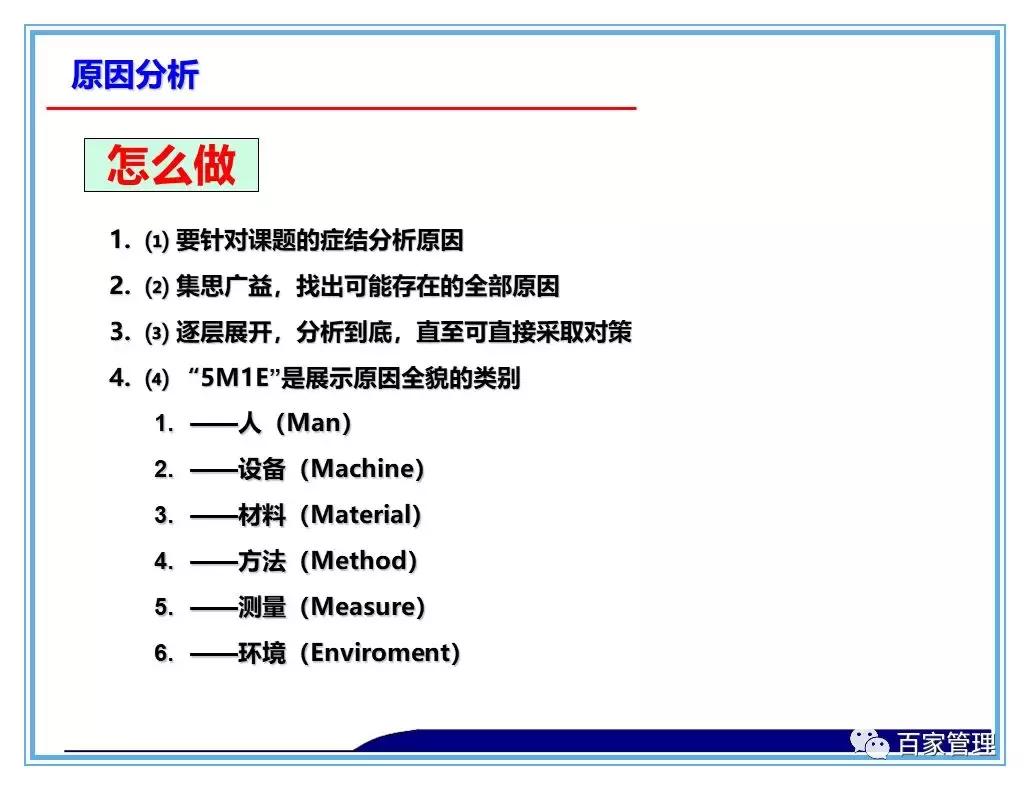 原因分析

怎么做

1. (1) 要针对课题的症结分析原因

2. (2) 集思广益，找出可能存在的全部原因

3. (3) 逐层展开，分析到底，直至可直接采取对策

4. (4) “5M1E”是展示原因全貌的类别

1. ——人（Man）

2. ——设备（Machine）

3. ——材料（Material）

4. ——方法（Method）

5. ——测量（Measure）

6. ——环境（Enviroment）

百家管理